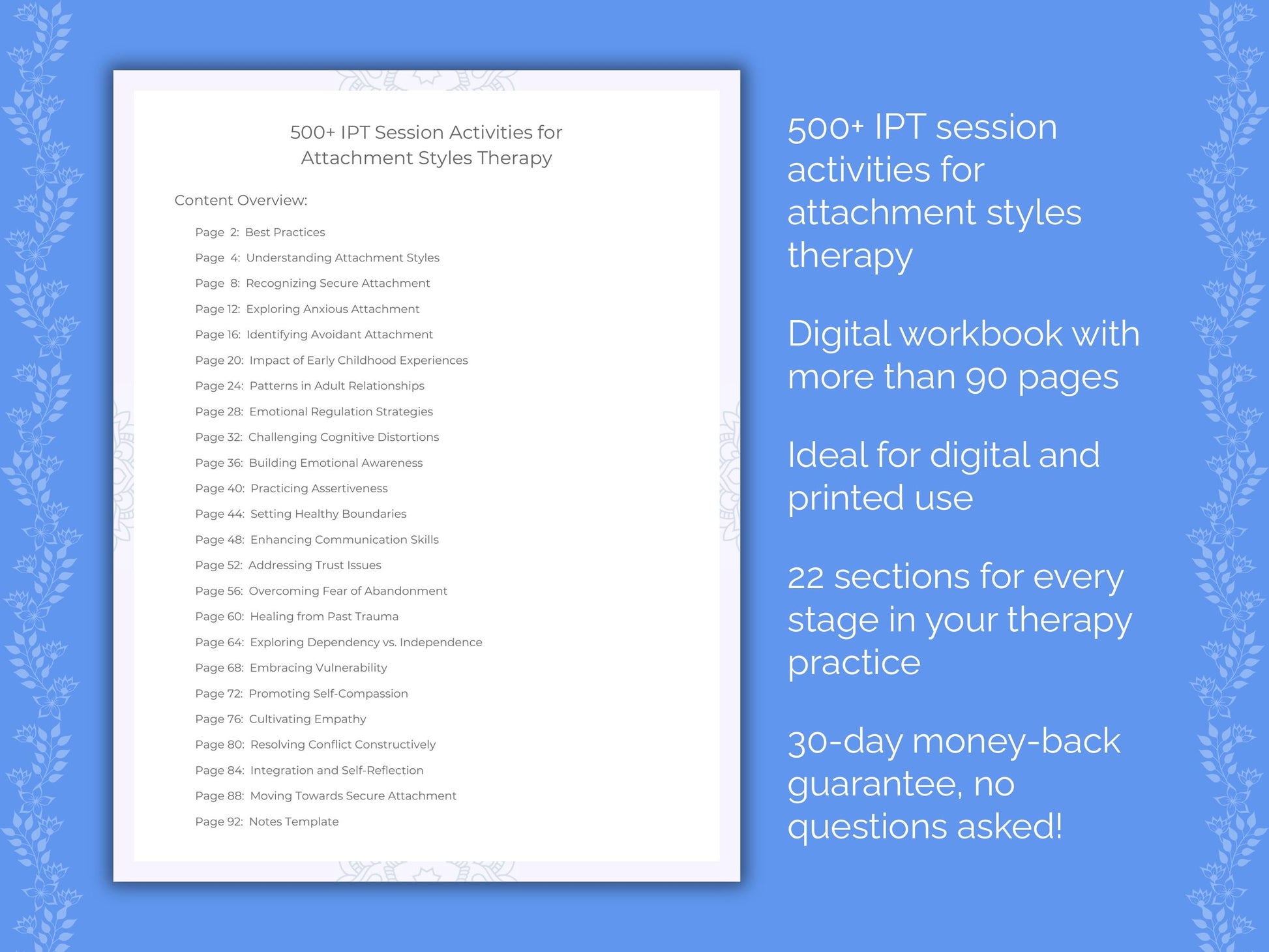 500+ IPT Session Activities for Attachment Styles Therapy

Content Overview:

Page 2: Best Practices
Page 4: Understanding Attachment Styles
Page 8: Recognizing Secure Attachment
Page 12: Exploring Anxious Attachment
Page 16: Identifying Avoidant Attachment
Page 20: Impact of Early Childhood Experiences
Page 24: Patterns in Adult Relationships
Page 28: Emotional Regulation Strategies
Page 32: Challenging Cognitive Distortions
Page 36: Building Emotional Awareness
Page 40: Practicing Assertiveness
Page 44: Setting Healthy Boundaries
Page 48: Enhancing Communication Skills
Page 52: Addressing Trust Issues
Page 56: Overcoming Fear of Abandonment
Page 60: Healing from Past Trauma
Page 64: Exploring Dependency vs. Independence
Page 68: Embracing Vulnerability
Page 72: Promoting Self-Compassion
Page 76: Cultivating Empathy
Page 80: Resolving Conflict Constructively
Page 84: Integration and Self-Reflection
Page 88: Moving Towards Secure Attachment
Page 92: Notes Template

500+ IPT session activities for attachment styles therapy

Digital workbook with more than 90 pages

Ideal for digital and printed use

22 sections for every stage in your therapy practice

30-day money-back guarantee, no questions asked!